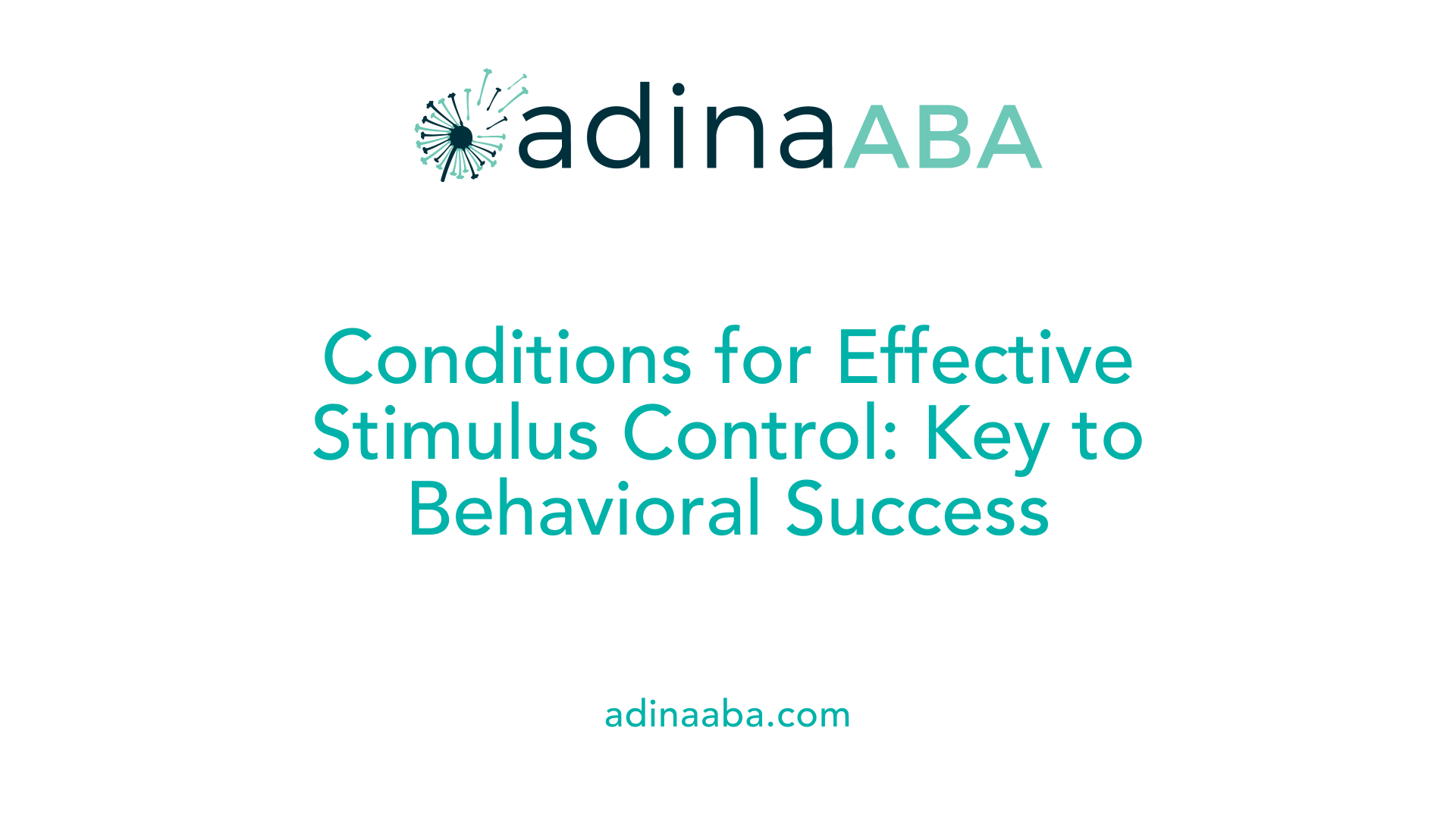 adinaABA

Conditions for Effective Stimulus Control: Key to Behavioral Success

adinaaba.com